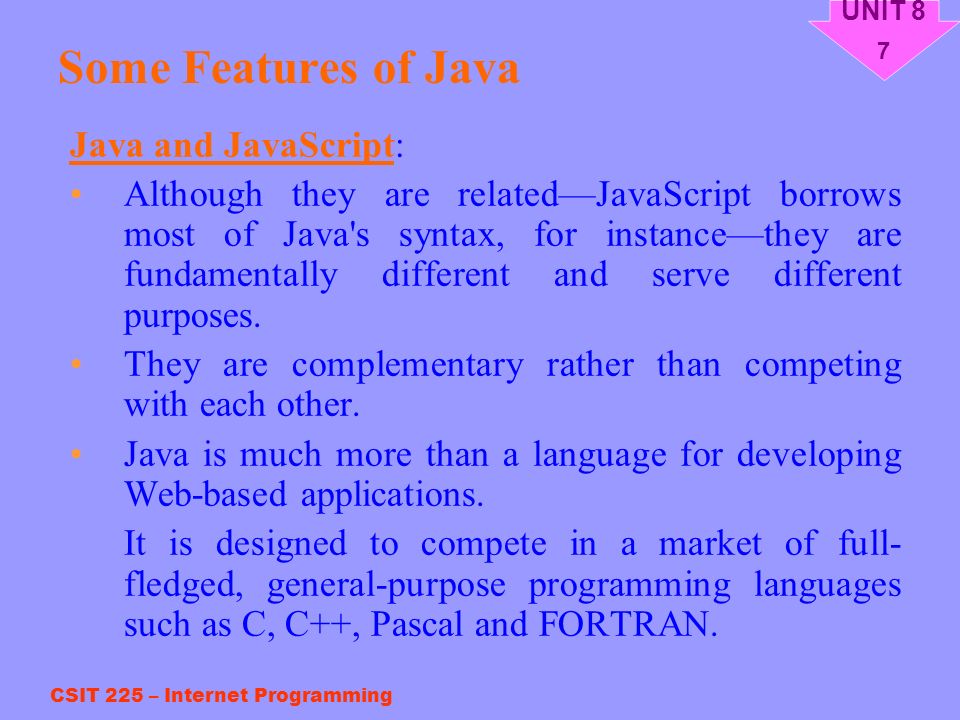 UNIT 8
7

Some Features of Java

Java and JavaScript:

• Although they are related—JavaScript borrows most of Java's syntax, for instance—they are fundamentally different and serve different purposes.

• They are complementary rather than competing with each other.

• Java is much more than a language for developing Web-based applications.

It is designed to compete in a market of full-fledged, general-purpose programming languages such as C, C++, Pascal and FORTRAN.

CSIT 225 – Internet Programming